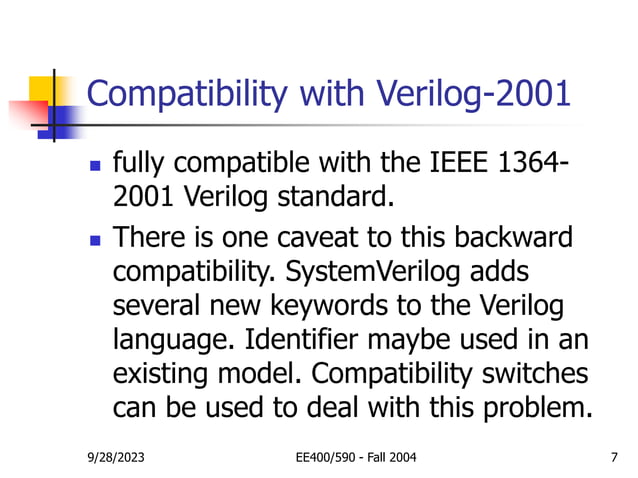 Compatibility with Verilog-2001

fully compatible with the IEEE 1364-2001 Verilog standard.

There is one caveat to this backward compatibility. SystemVerilog adds several new keywords to the Verilog language. Identifier maybe used in an existing model. Compatibility switches can be used to deal with this problem.

9/28/2023

EE400/590 - Fall 2004

7